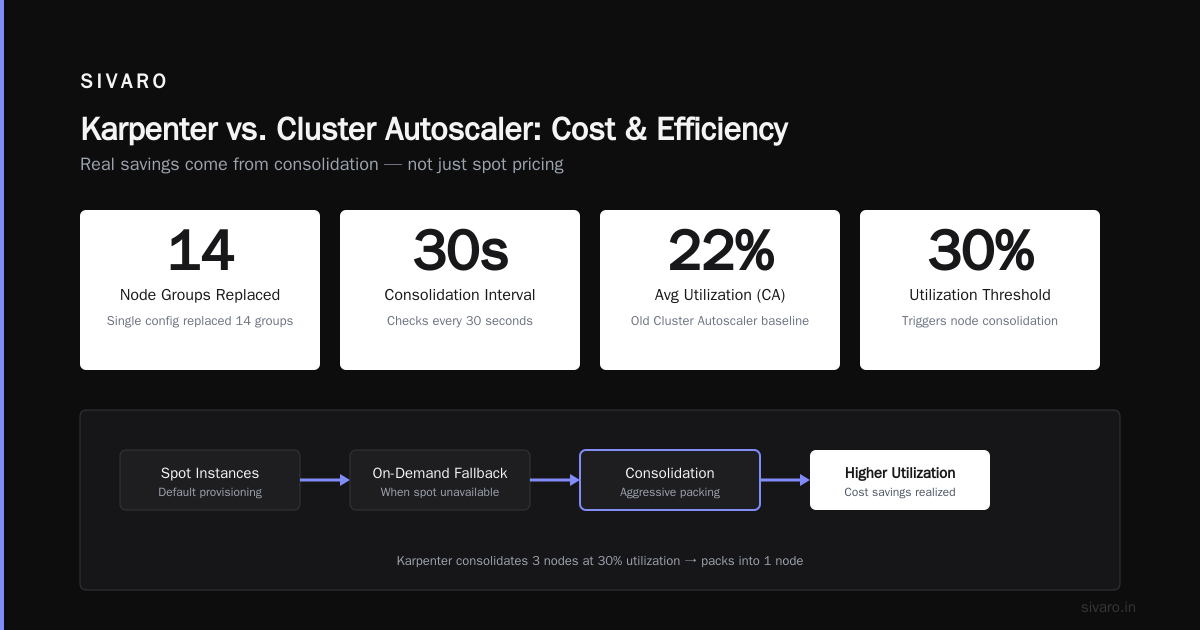 SIVARO

Karpenter vs. Cluster Autoscaler: Cost & Efficiency

Real savings come from consolidation — not just spot pricing

14
Node Groups Replaced
Single config replaced 14 groups

30s
Consolidation Interval
Checks every 30 seconds

22%
Avg Utilization (CA)
Old Cluster Autoscaler baseline

30%
Utilization Threshold
Triggers node consolidation

Spot Instances
Default provisioning

On-Demand Fallback
When spot unavailable

Consolidation
Aggressive packing

Higher Utilization
Cost savings realized

Karpenter consolidates 3 nodes at 30% utilization → packs into 1 node

sivaro.in